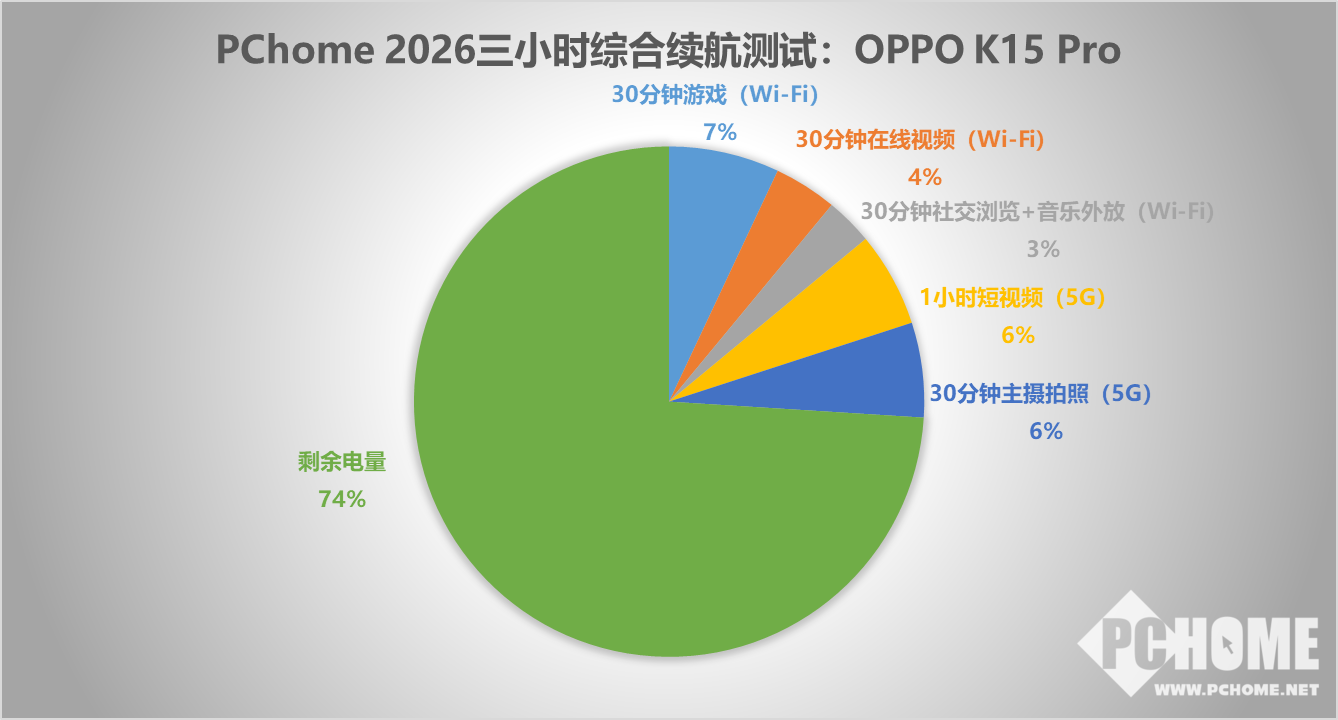 PChome 2026三小时综合续航测试：OPPO K15 Pro

30分钟游戏（Wi-Fi）
7%

30分钟在线视频（Wi-Fi）
4%

30分钟社交浏览+音乐外放（Wi-Fi）
3%

1小时短视频（5G）
6%

30分钟主摄拍照（5G）
6%

剩余电量
74%

PCHOME
WWW.PCHOME.NET